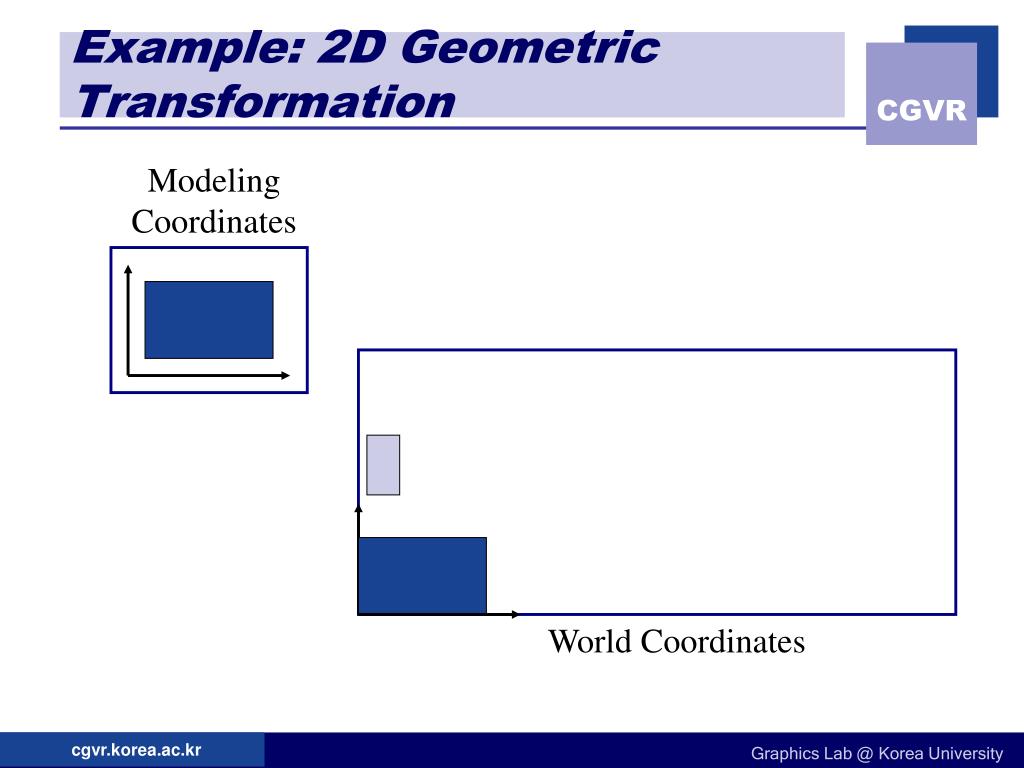 Example: 2D Geometric Transformation

CGVR

Modeling Coordinates

World Coordinates

cgvr.korea.ac.kr

Graphics Lab @ Korea University